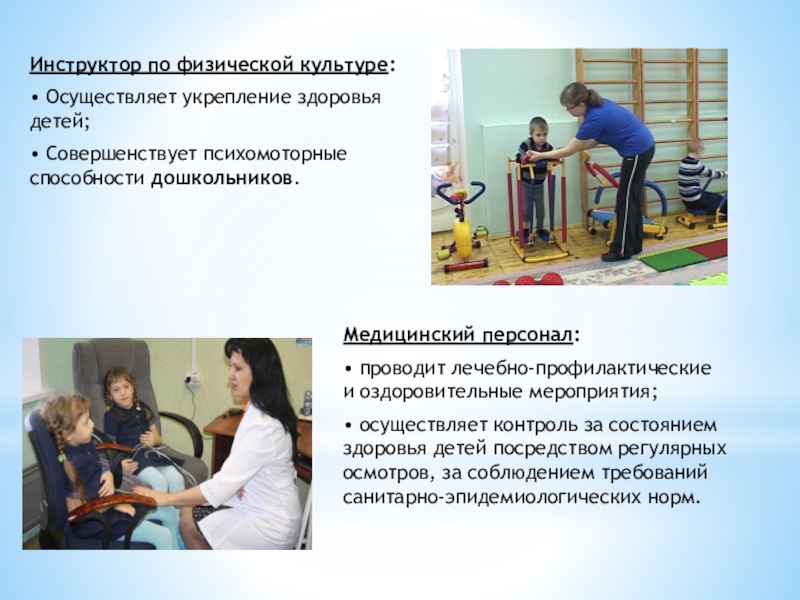 Инструктор по физической культуре:

• Осуществляет укрепление здоровья детей;

• Совершенствует психомоторные способности дошкольников.

Медицинский персонал:

• проводит лечебно-профилактические и оздоровительные мероприятия;

• осуществляет контроль за состоянием здоровья детей посредством регулярных осмотров, за соблюдением требований санитарно-эпидемиологических норм.